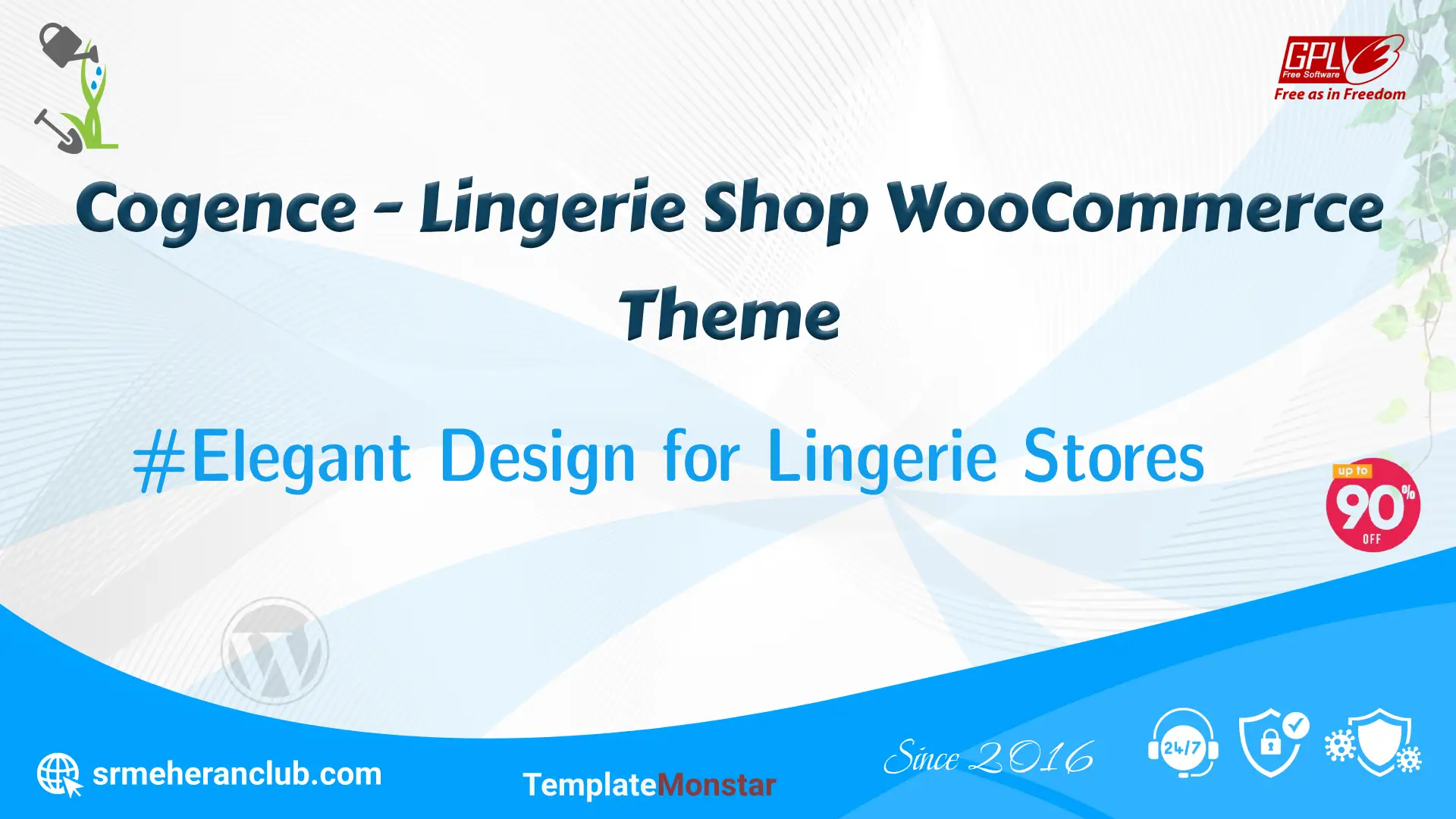 GPL 3
Free Software
Free as in Freedom

Cogence - Lingerie Shop WooCommerce Theme

#Elegant Design for Lingerie Stores

up to 90% OFF

srmeheranclub.com

TemplateMonstar

Since 2016

24/7